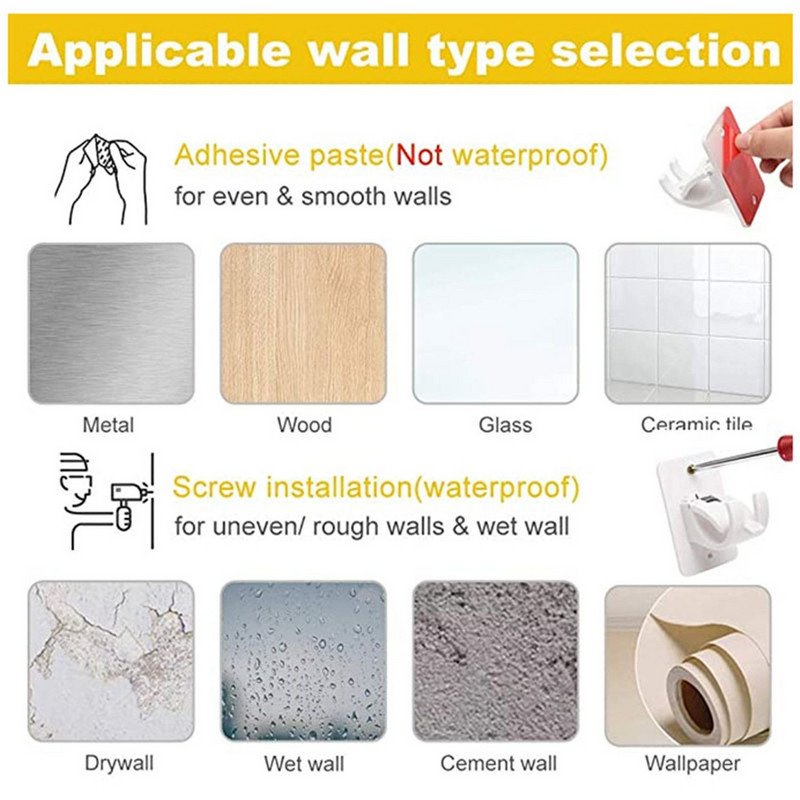 Applicable wall type selection

Adhesive paste(Not waterproof)
for even & smooth walls

Metal
Wood
Glass
Ceramic tile

Screw installation(waterproof)
for uneven/ rough walls & wet wall

Drywall
Wet wall
Cement wall
Wallpaper